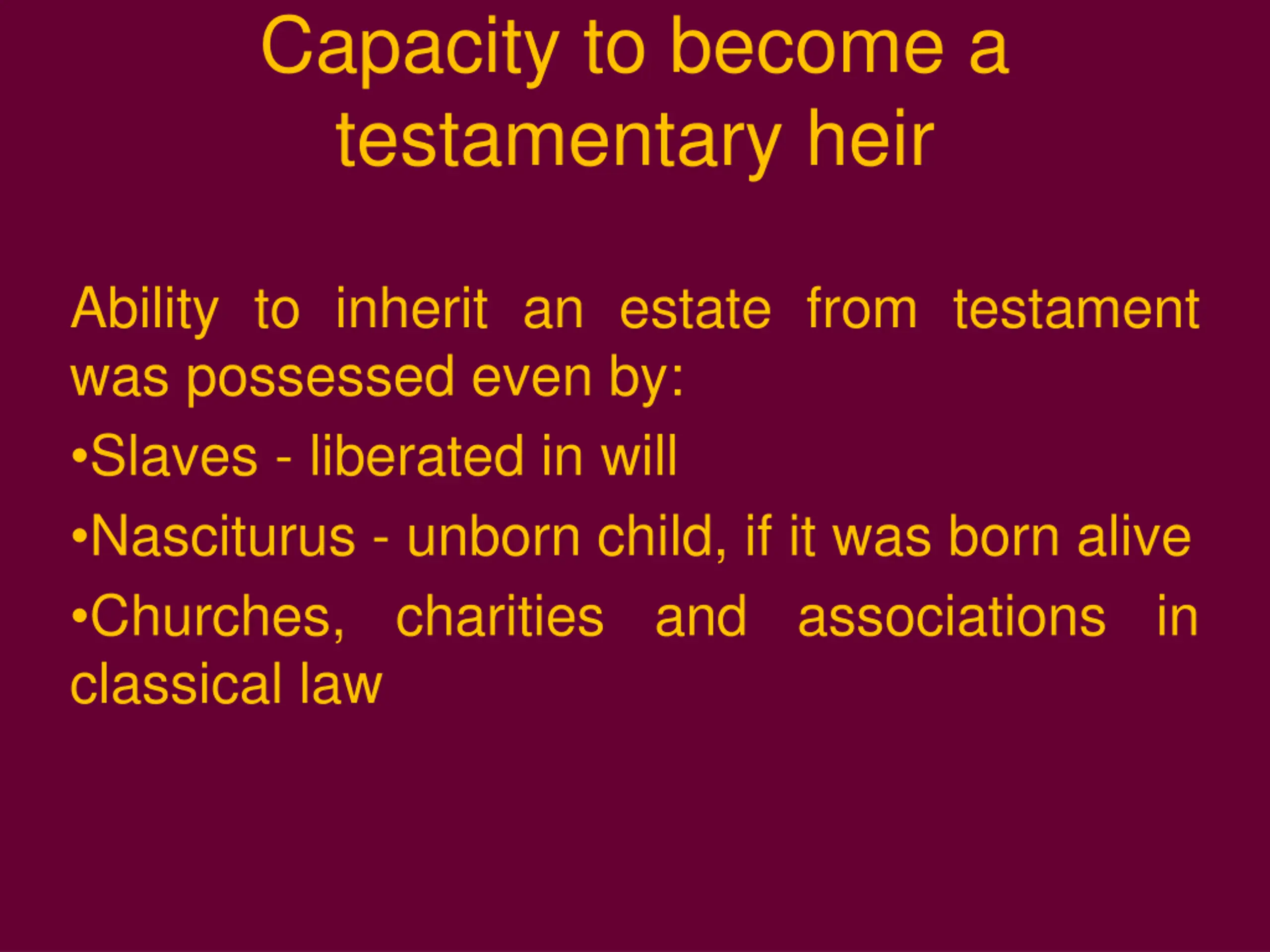 Capacity to become a testamentary heir

Ability to inherit an estate from testament was possessed even by:

•Slaves - liberated in will

•Nasciturus - unborn child, if it was born alive

•Churches, charities and associations in classical law